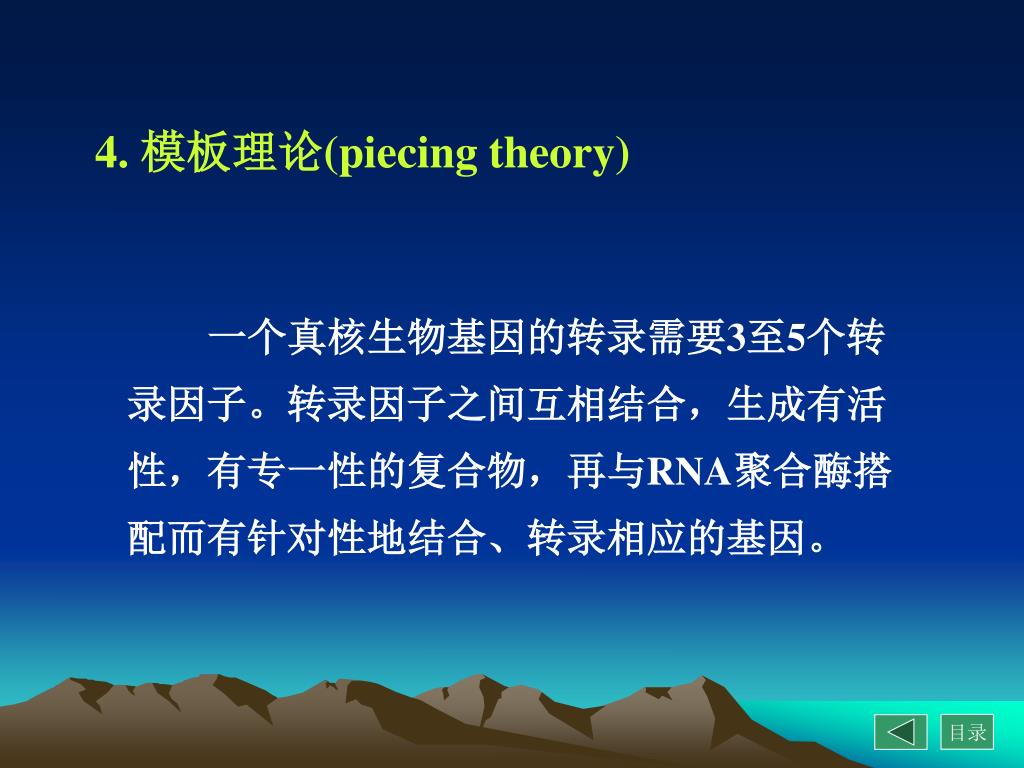 4. 模板理论(piecing theory)

一个真核生物基因的转录需要3至5个转录因子。转录因子之间互相结合，生成有活性，有专一性的复合物，再与RNA聚合酶搭配而有针对性地结合、转录相应的基因。

目录